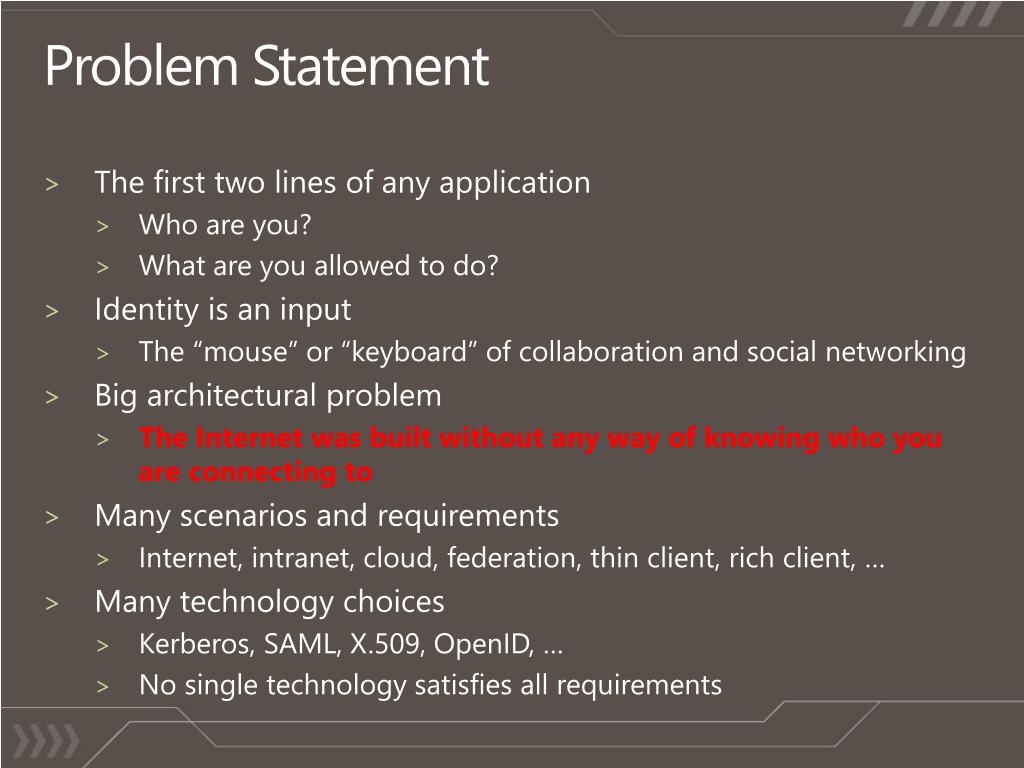 Problem Statement

> The first two lines of any application
> Who are you?
> What are you allowed to do?
> Identity is an input
> The “mouse” or “keyboard” of collaboration and social networking
> Big architectural problem
> The Internet was built without any way of knowing who you are connecting to
> Many scenarios and requirements
> Internet, intranet, cloud, federation, thin client, rich client, …
> Many technology choices
> Kerberos, SAML, X.509, OpenID, …
> No single technology satisfies all requirements